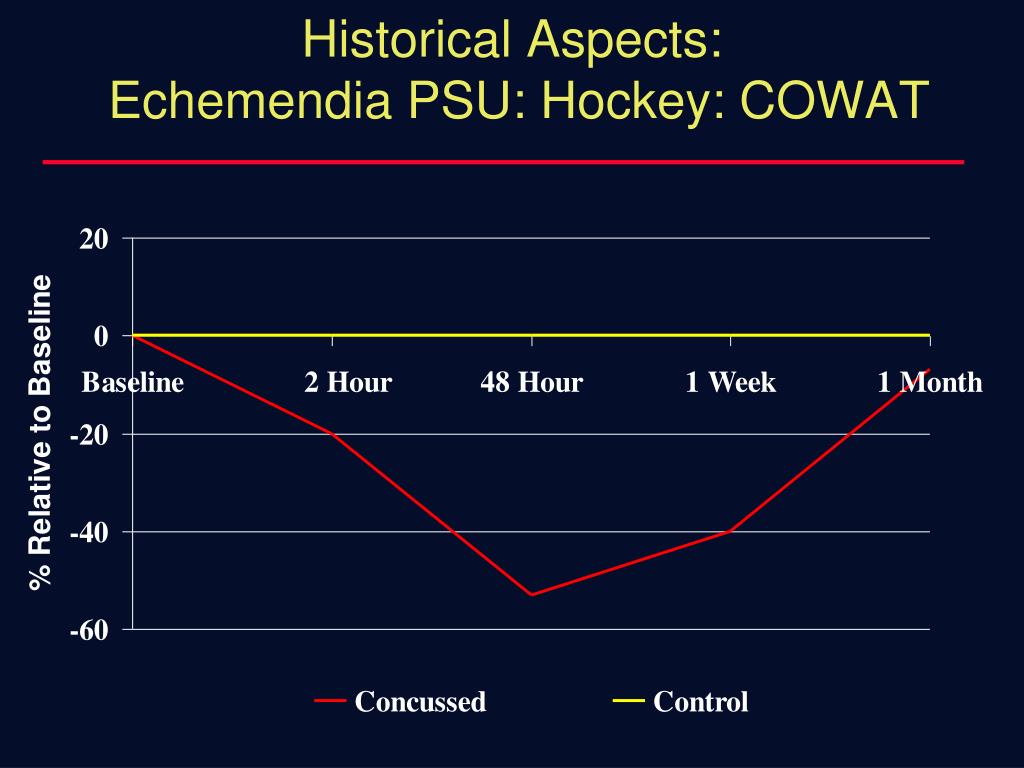 Historical Aspects:
Echemendia PSU: Hockey: COWAT

% Relative to Baseline

20
0
-20
-40
-60

Baseline
2 Hour
48 Hour
1 Week
1 Month

Concussed
Control